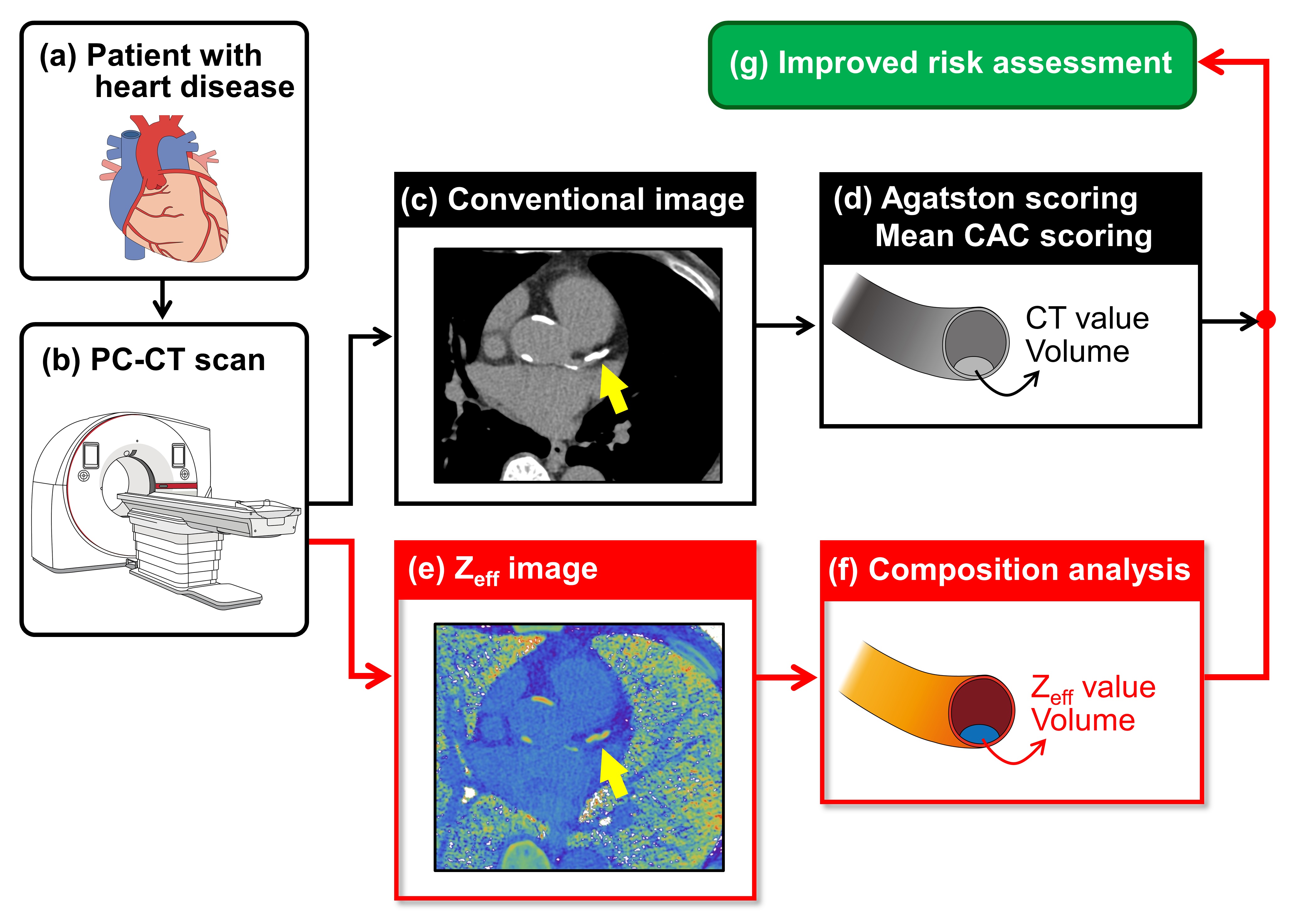 (a) Patient with heart disease

(b) PC-CT scan

(c) Conventional image

(d) Agatston scoring Mean CAC scoring

CT value
Volume

(e) $Z_{eff}$ image

(f) Composition analysis

$Z_{eff}$ value
Volume

(g) Improved risk assessment